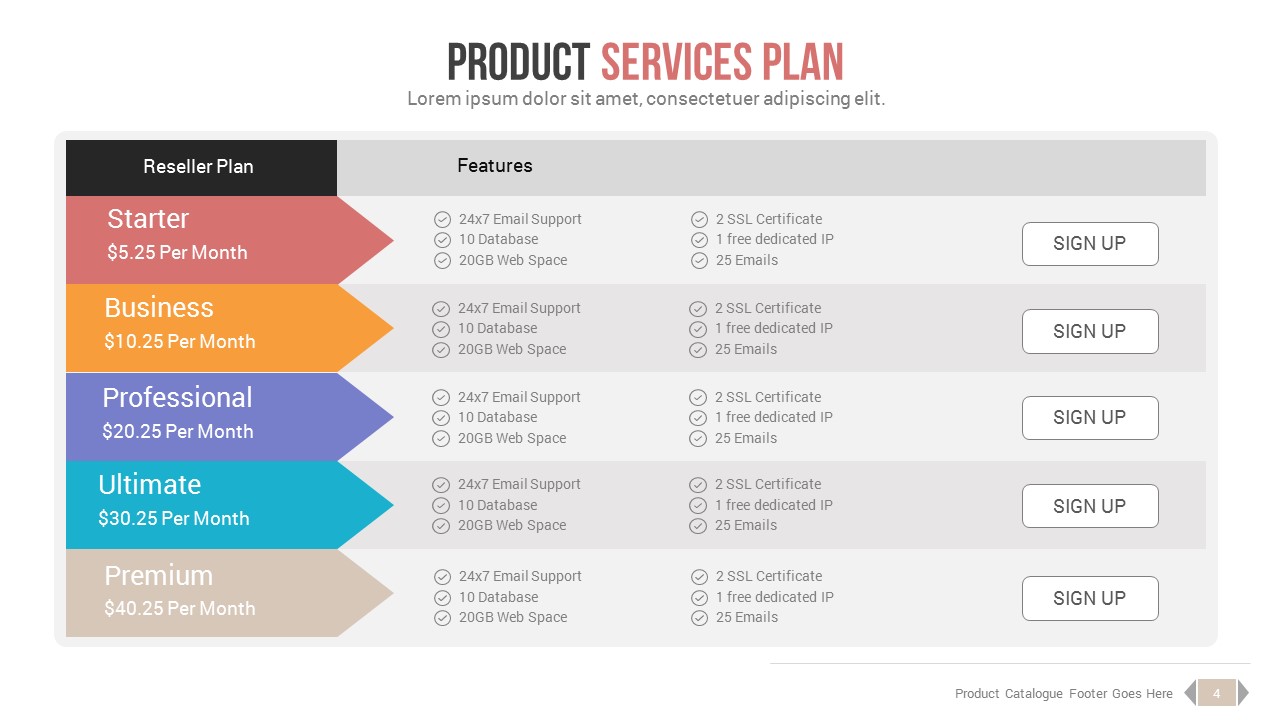 PRODUCT SERVICES PLAN
Lorem ipsum dolor sit amet, consectetuer adipiscing elit.

| Reseller Plan | Features | | |
|---|---|---|---|
| Starter $5.25 Per Month | 24x7 Email Support 10 Database 20GB Web Space | 2 SSL Certificate 1 free dedicated IP 25 Emails | SIGN UP |
| Business $10.25 Per Month | 24x7 Email Support 10 Database 20GB Web Space | 2 SSL Certificate 1 free dedicated IP 25 Emails | SIGN UP |
| Professional $20.25 Per Month | 24x7 Email Support 10 Database 20GB Web Space | 2 SSL Certificate 1 free dedicated IP 25 Emails | SIGN UP |
| Ultimate $30.25 Per Month | 24x7 Email Support 10 Database 20GB Web Space | 2 SSL Certificate 1 free dedicated IP 25 Emails | SIGN UP |
| Premium $40.25 Per Month | 24x7 Email Support 10 Database 20GB Web Space | 2 SSL Certificate 1 free dedicated IP 25 Emails | SIGN UP |

Product Catalogue Footer Goes Here 4